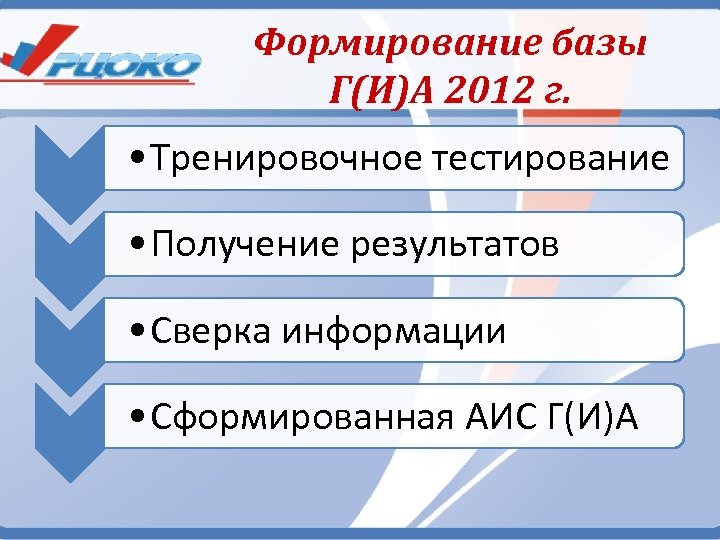 РЦОКО

Формирование базы Г(И)А 2012 г.

•Тренировочное тестирование

•Получение результатов

•Сверка информации

•Сформированная АИС Г(И)А